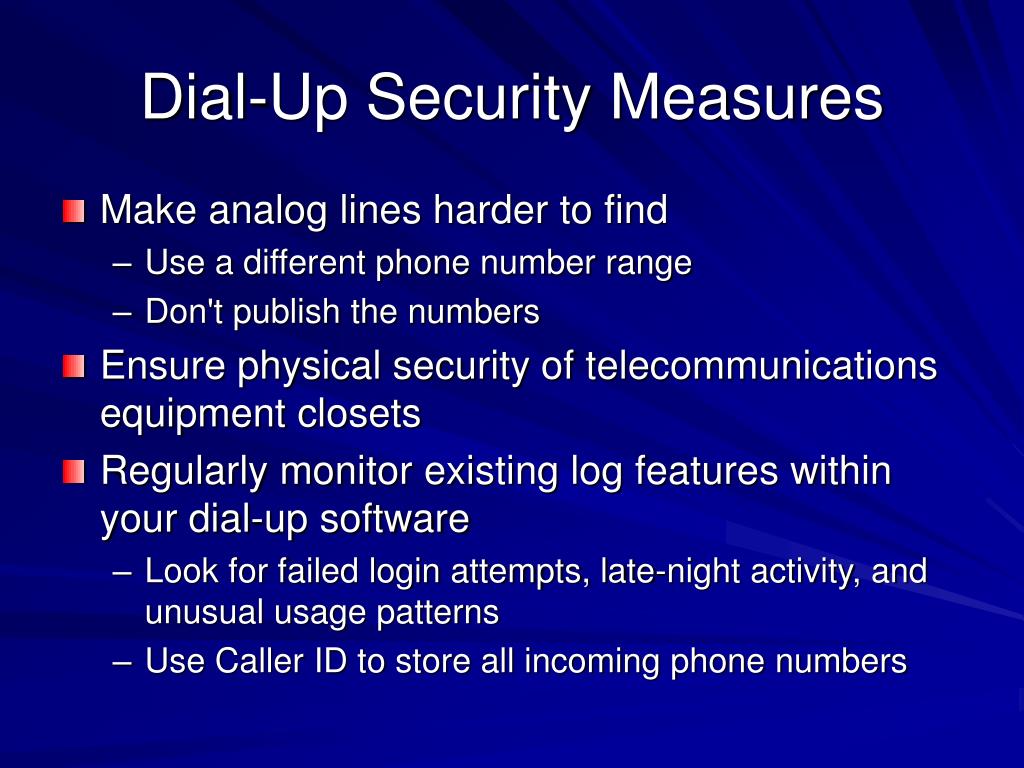 Dial-Up Security Measures

Make analog lines harder to find
– Use a different phone number range
– Don't publish the numbers

Ensure physical security of telecommunications equipment closets

Regularly monitor existing log features within your dial-up software
– Look for failed login attempts, late-night activity, and unusual usage patterns
– Use Caller ID to store all incoming phone numbers